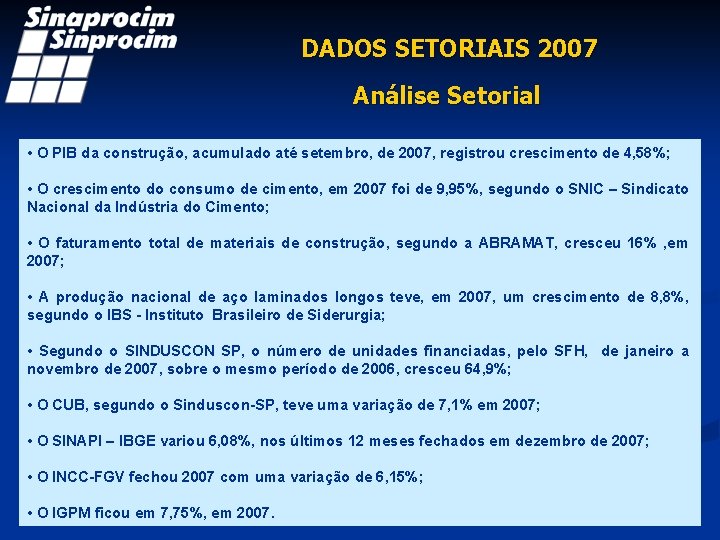 Sinaprocim
Sinprocim

DADOS SETORIAIS 2007

Análise Setorial

• O PIB da construção, acumulado até setembro, de 2007, registrou crescimento de 4,58%;

• O crescimento do consumo de cimento, em 2007 foi de 9,95%, segundo o SNIC – Sindicato Nacional da Indústria do Cimento;

• O faturamento total de materiais de construção, segundo a ABRAMAT, cresceu 16% ,em 2007;

• A produção nacional de aço laminados longos teve, em 2007, um crescimento de 8,8%, segundo o IBS - Instituto Brasileiro de Siderurgia;

• Segundo o SINDUSCON SP, o número de unidades financiadas, pelo SFH, de janeiro a novembro de 2007, sobre o mesmo período de 2006, cresceu 64,9%;

• O CUB, segundo o Sinduscon-SP, teve uma variação de 7,1% em 2007;

• O SINAPI – IBGE variou 6,08%, nos últimos 12 meses fechados em dezembro de 2007;

• O INCC-FGV fechou 2007 com uma variação de 6,15%;

• O IGPM ficou em 7,75%, em 2007.